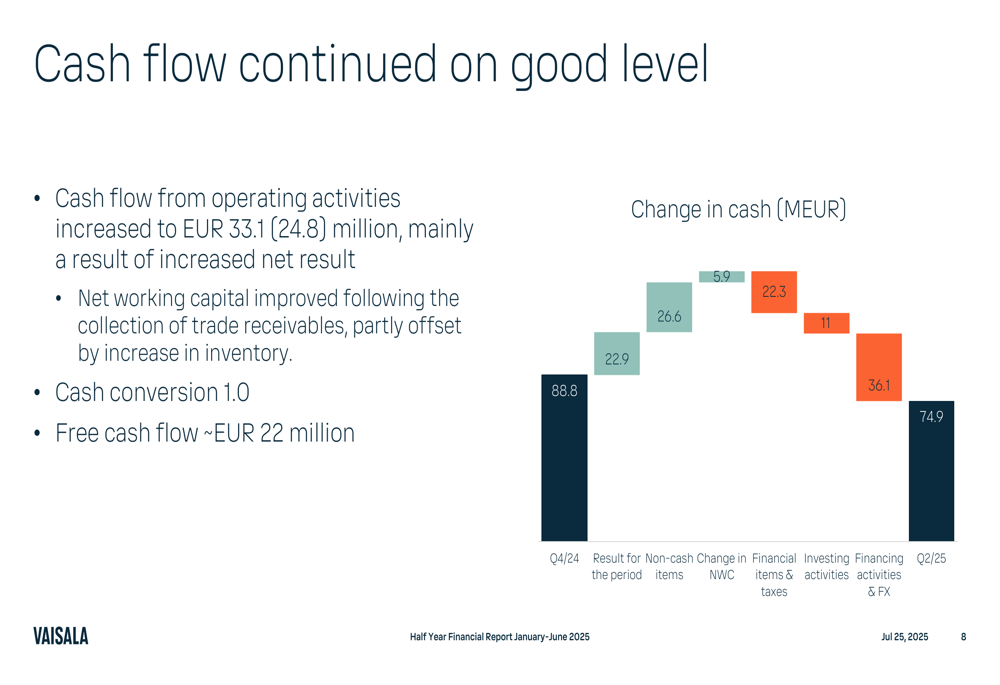 Cash flow continued on good level

• Cash flow from operating activities increased to EUR 33.1 (24.8) million, mainly a result of increased net result

• Net working capital improved following the collection of trade receivables, partly offset by increase in inventory.

• Cash conversion 1.0

• Free cash flow ~EUR 22 million

Change in cash (MEUR)

88.8
22.9
26.6
5.9
22.3
11
36.1
74.9

Q4/24
Result for the period
Non-cash items
Change in NWC
Financial items & taxes
Investing activities
Financing activities & FX
Q2/25

VAISALA

Half Year Financial Report January-June 2025

Jul 25, 2025

8